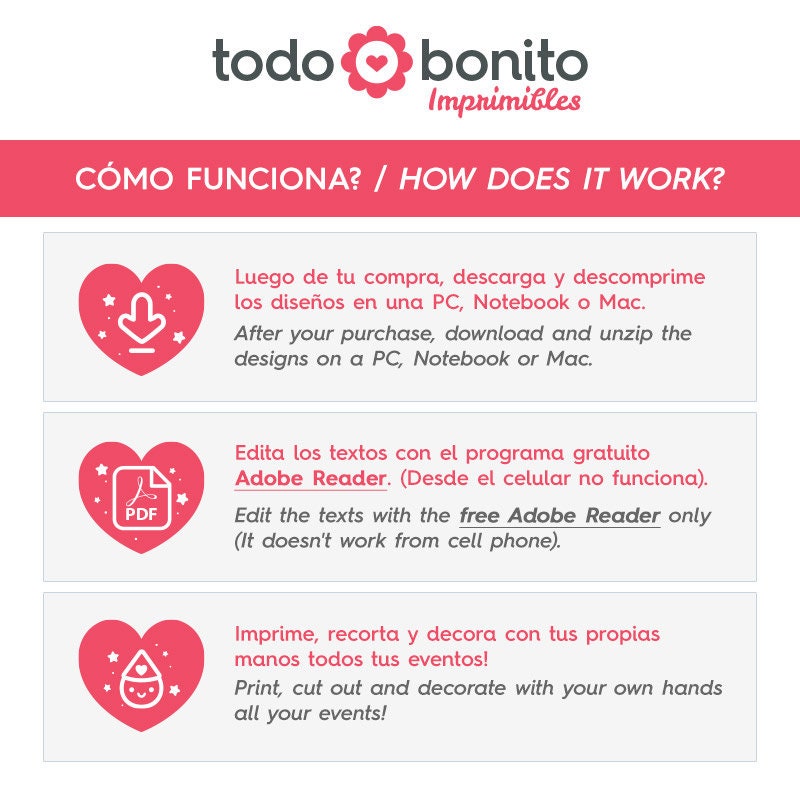 todo bonito
Imprimibles

CÓMO FUNCIONA? / HOW DOES IT WORK?

Luego de tu compra, descarga y descomprime los diseños en una PC, Notebook o Mac.
After your purchase, download and unzip the designs on a PC, Notebook or Mac.

PDF

Edita los textos con el programa gratuito Adobe Reader. (Desde el celular no funciona).
Edit the texts with the free Adobe Reader only (It doesn't work from cell phone).

Imprime, recorta y decora con tus propias manos todos tus eventos!
Print, cut out and decorate with your own hands all your events!